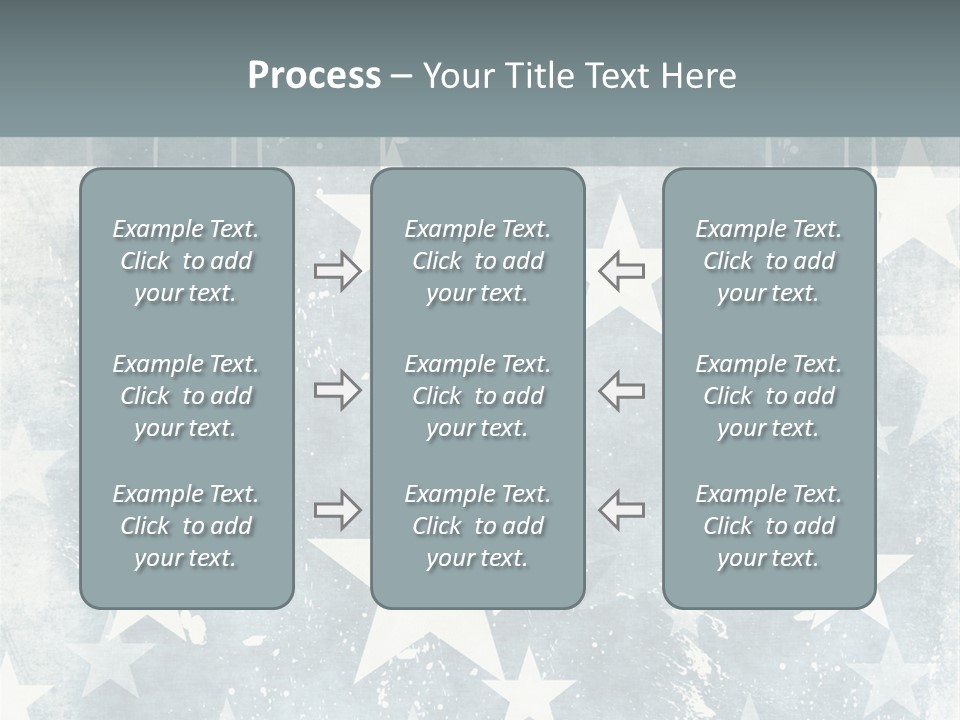 Process – Your Title Text Here

Example Text. Click to add your text.

Example Text. Click to add your text.

Example Text. Click to add your text.

Example Text. Click to add your text.

Example Text. Click to add your text.

Example Text. Click to add your text.

Example Text. Click to add your text.

Example Text. Click to add your text.

Example Text. Click to add your text.